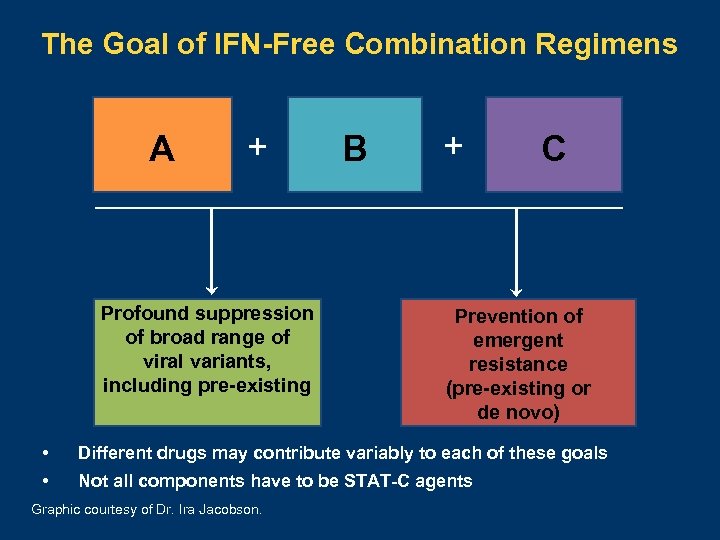 The Goal of IFN-Free Combination Regimens

A + B + C

Profound suppression of broad range of viral variants, including pre-existing

Prevention of emergent resistance (pre-existing or de novo)

• Different drugs may contribute variably to each of these goals
• Not all components have to be STAT-C agents

Graphic courtesy of Dr. Ira Jacobson.